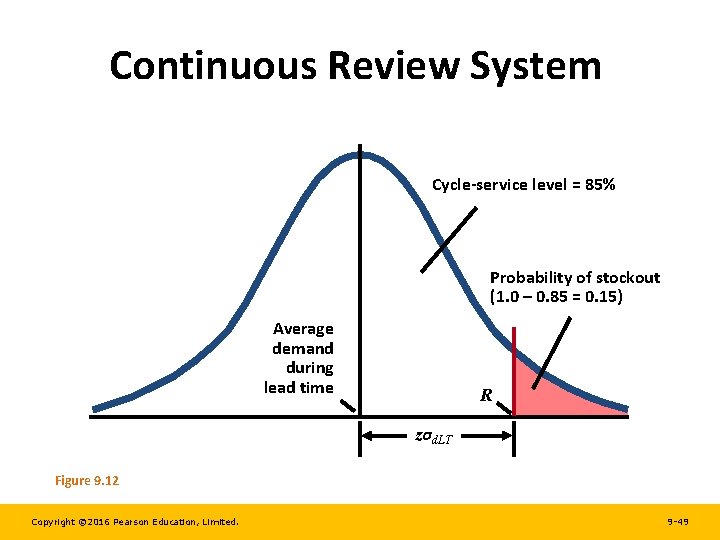 Continuous Review System

Cycle-service level = 85%

Probability of stockout (1.0 – 0.85 = 0.15)

Average demand during lead time

$R$

$z\sigma_{dLT}$

Figure 9.12

Copyright ©2016 Pearson Education, Limited.

9-49